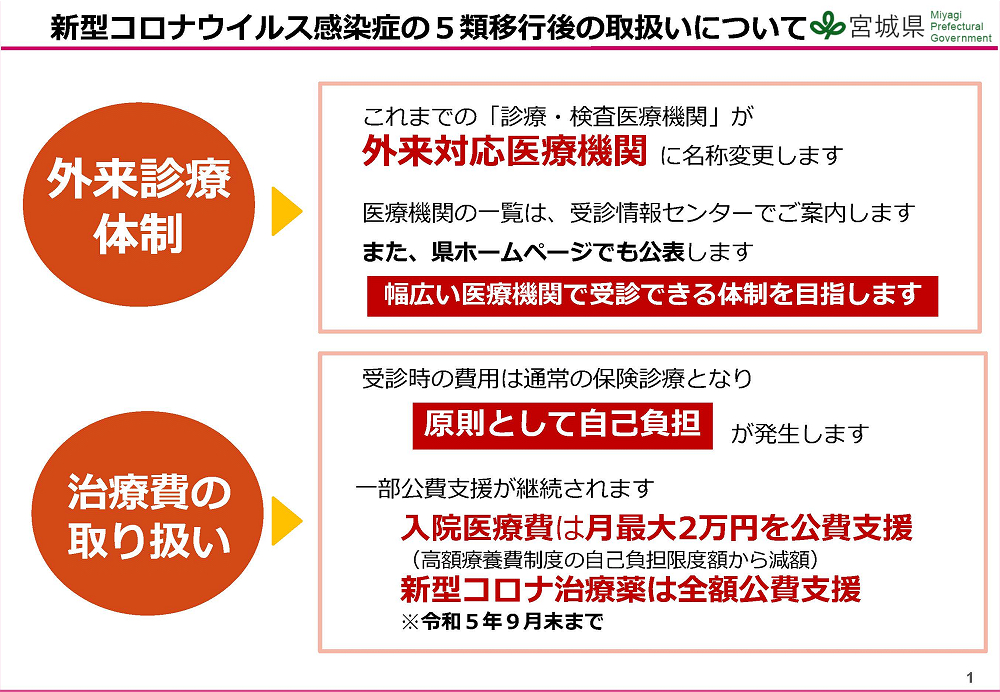 新型コロナウイルス感染症の５類移行後の取扱いについて

宮城県 Miyagi Prefectural Government

外来診療体制

これまでの「診療・検査医療機関」が
外来対応医療機関 に名称変更します

医療機関の一覧は、受診情報センターでご案内します
また、県ホームページでも公表します

幅広い医療機関で受診できる体制を目指します

治療費の取り扱い

受診時の費用は通常の保険診療となり
原則として自己負担 が発生します

一部公費支援が継続されます
入院医療費は月最大2万円を公費支援
（高額療養費制度の自己負担限度額から減額）
新型コロナ治療薬は全額公費支援
※令和５年９月末まで

1